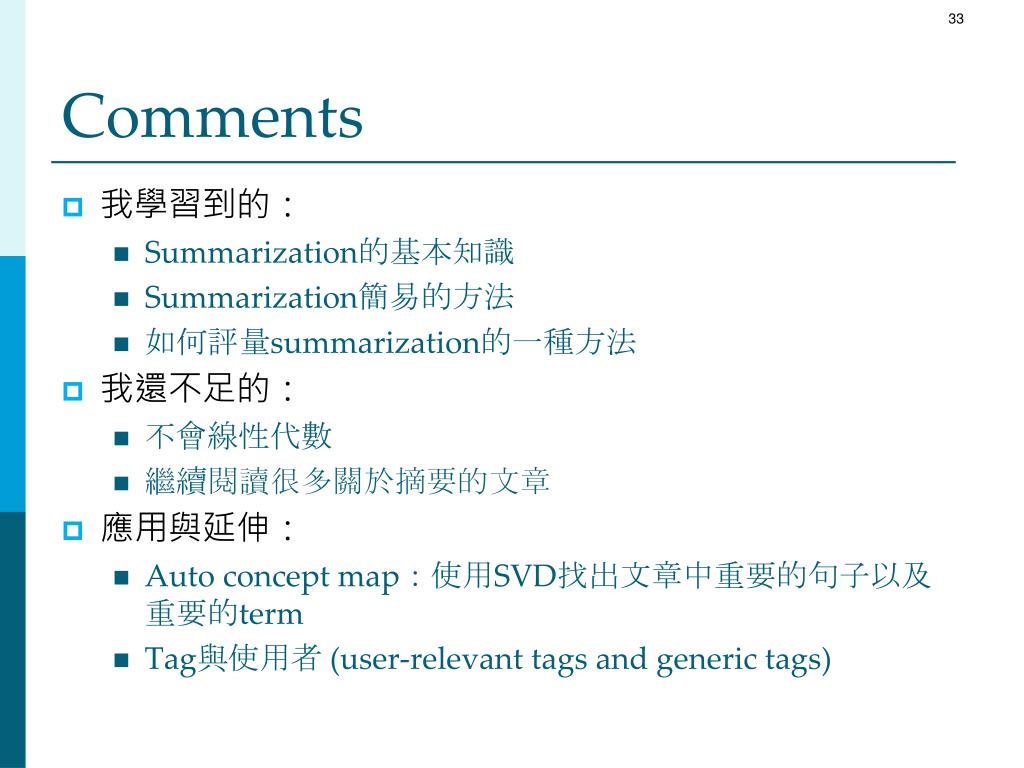 33

Comments

我學習到的：

Summarization的基本知識

Summarization簡易的方法

如何評量summarization的一種方法

我還不足的：

不會線性代數

繼續閱讀很多關於摘要的文章

應用與延伸：

Auto concept map：使用SVD找出文章中重要的句子以及重要的term

Tag與使用者 (user-relevant tags and generic tags)